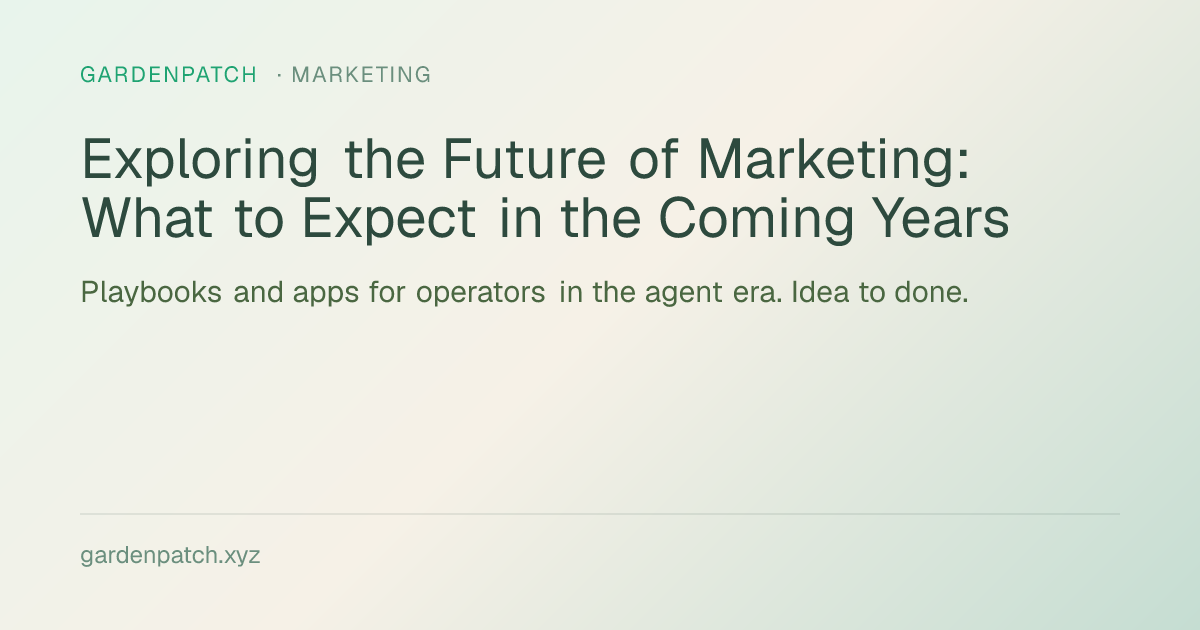 GARDENPATCH · MARKETING

Exploring the Future of Marketing: What to Expect in the Coming Years

Playbooks and apps for operators in the agent era. Idea to done.

gardenpatch.xyz